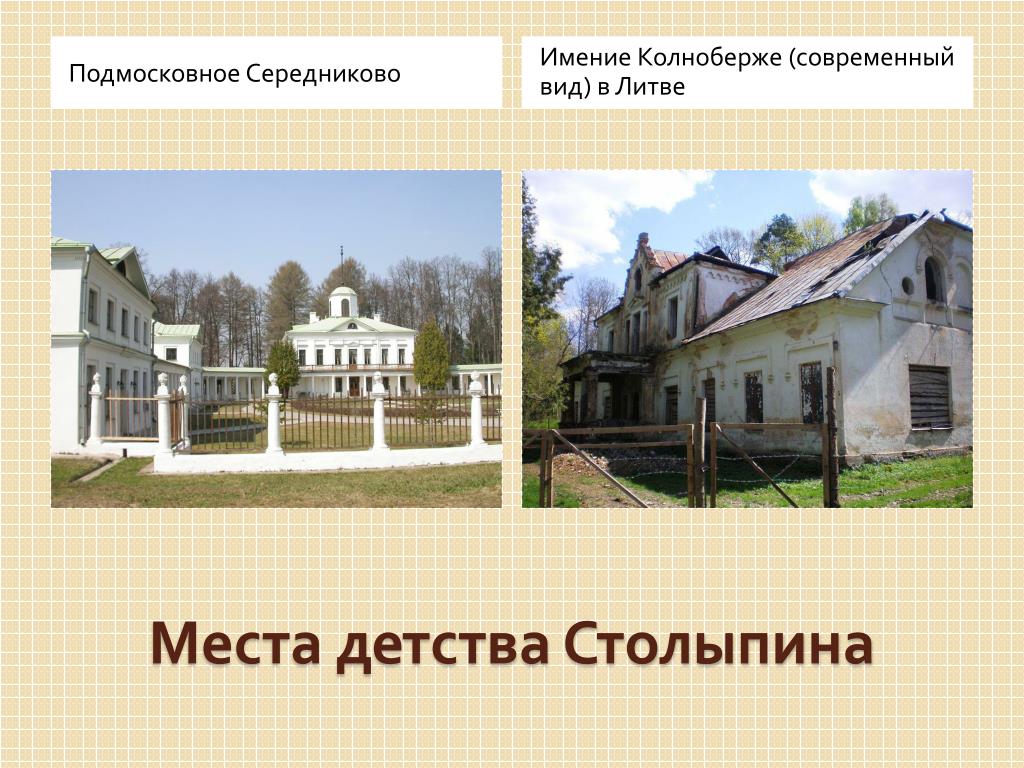 Подмосковное Середниково

Имение Колноберже (современный вид) в Литве

Места детства Столыпина